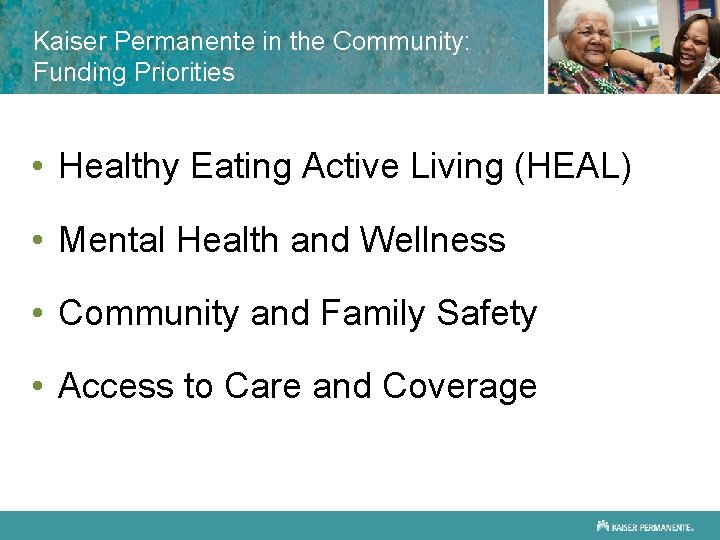 Kaiser Permanente in the Community: Funding Priorities

• Healthy Eating Active Living (HEAL)

• Mental Health and Wellness

• Community and Family Safety

• Access to Care and Coverage

KAISER PERMANENTE.